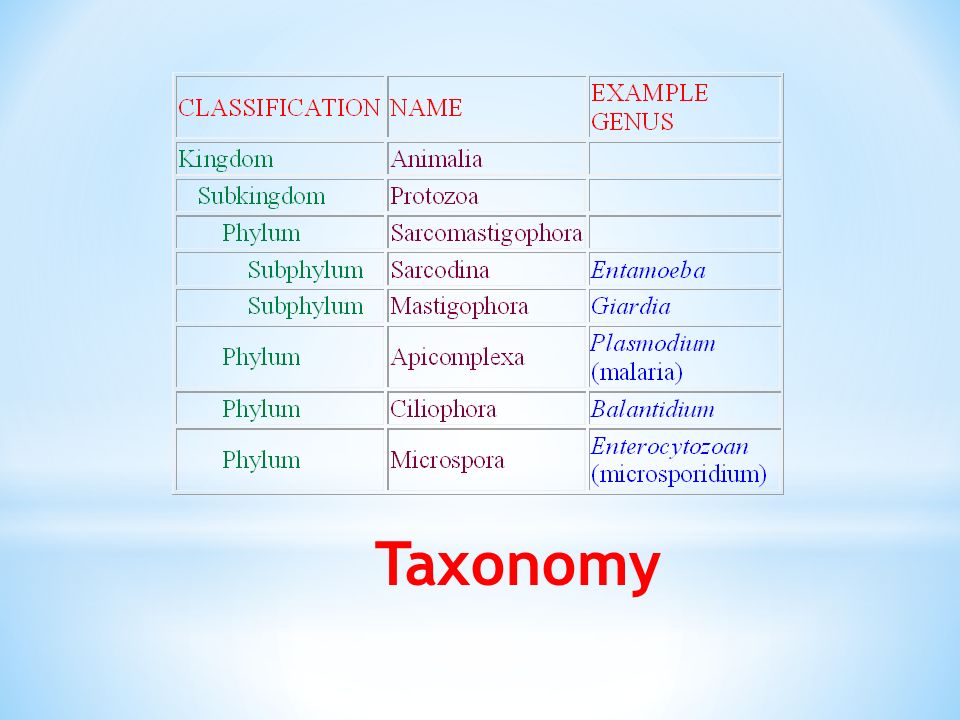 | CLASSIFICATION | NAME | EXAMPLE GENUS |
|---|---|---|
| Kingdom | Animalia | |
| Subkingdom | Protozoa | |
| Phylum | Sarcomastigophora | |
| Subphylum | Sarcodina | Entamoeba |
| Subphylum | Mastigophora | Giardia |
| Phylum | Apicomplexa | Plasmodium (malaria) |
| Phylum | Ciliophora | Balantidium |
| Phylum | Microspora | Enterocytozoan (microsporidium) |

Taxonomy